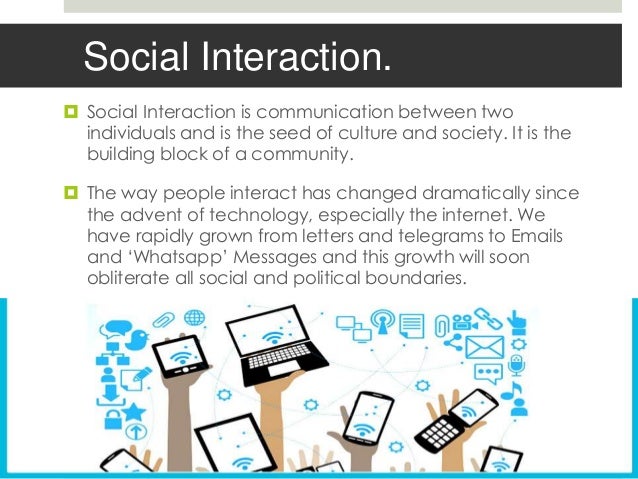 Social Interaction.

Social Interaction is communication between two individuals and is the seed of culture and society. It is the building block of a community.

The way people interact has changed dramatically since the advent of technology, especially the internet. We have rapidly grown from letters and telegrams to Emails and ‘Whatsapp’ Messages and this growth will soon obliterate all social and political boundaries.